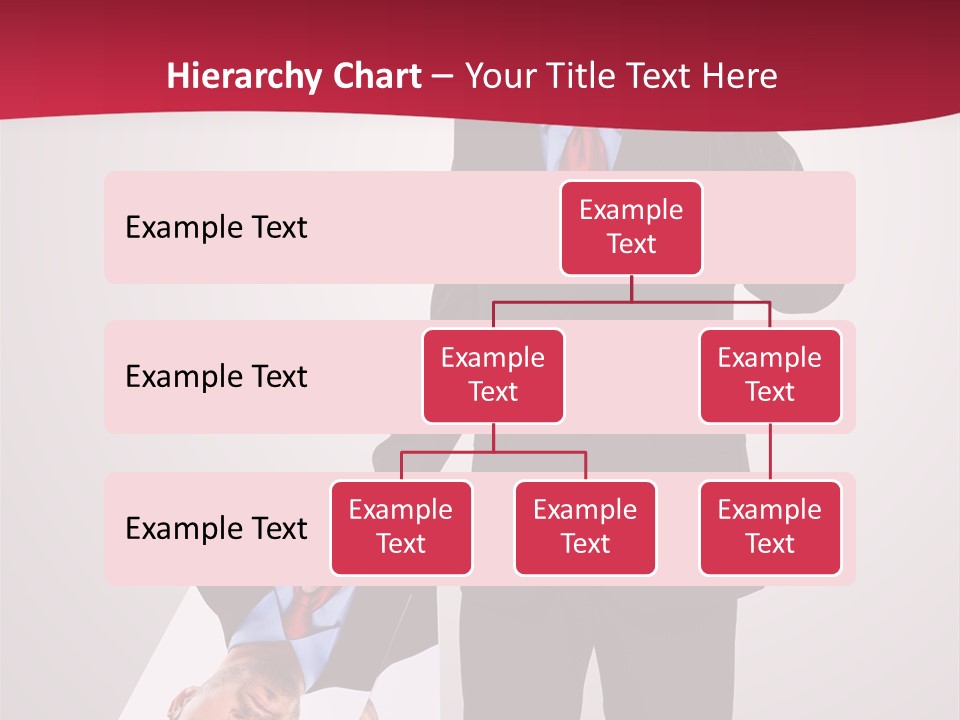 Hierarchy Chart – Your Title Text Here

Example Text

Example Text

Example Text

Example Text

Example Text

Example Text

Example Text

Example Text

Example Text